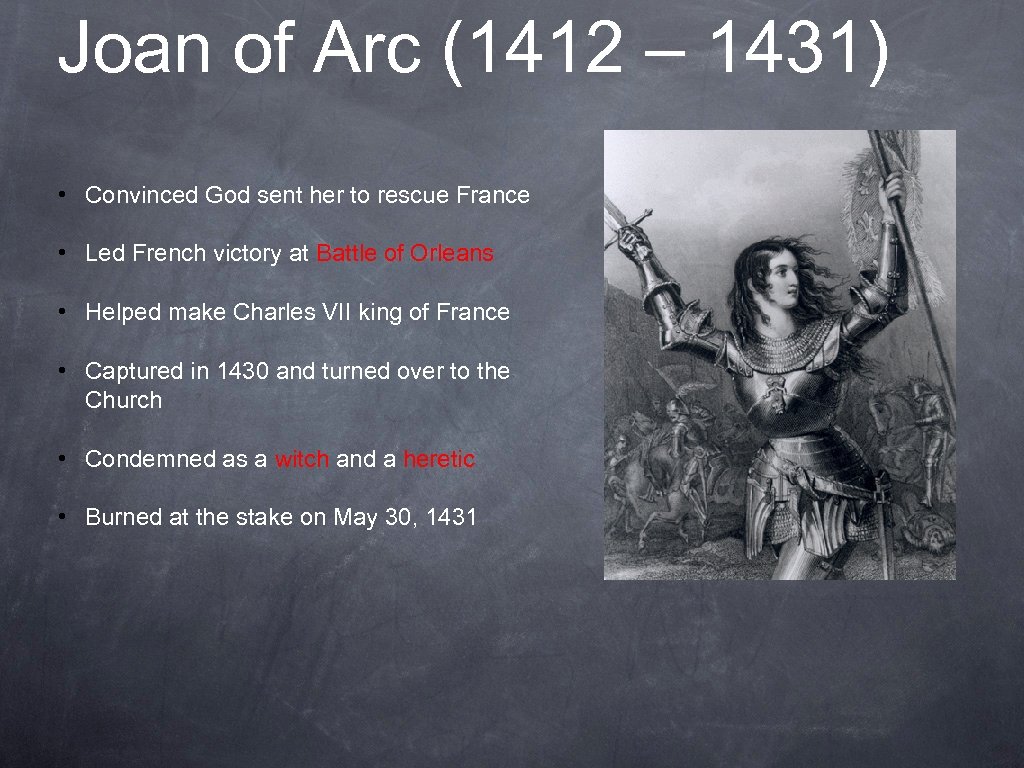 Joan of Arc (1412 – 1431)

• Convinced God sent her to rescue France

• Led French victory at Battle of Orleans

• Helped make Charles VII king of France

• Captured in 1430 and turned over to the Church

• Condemned as a witch and a heretic

• Burned at the stake on May 30, 1431